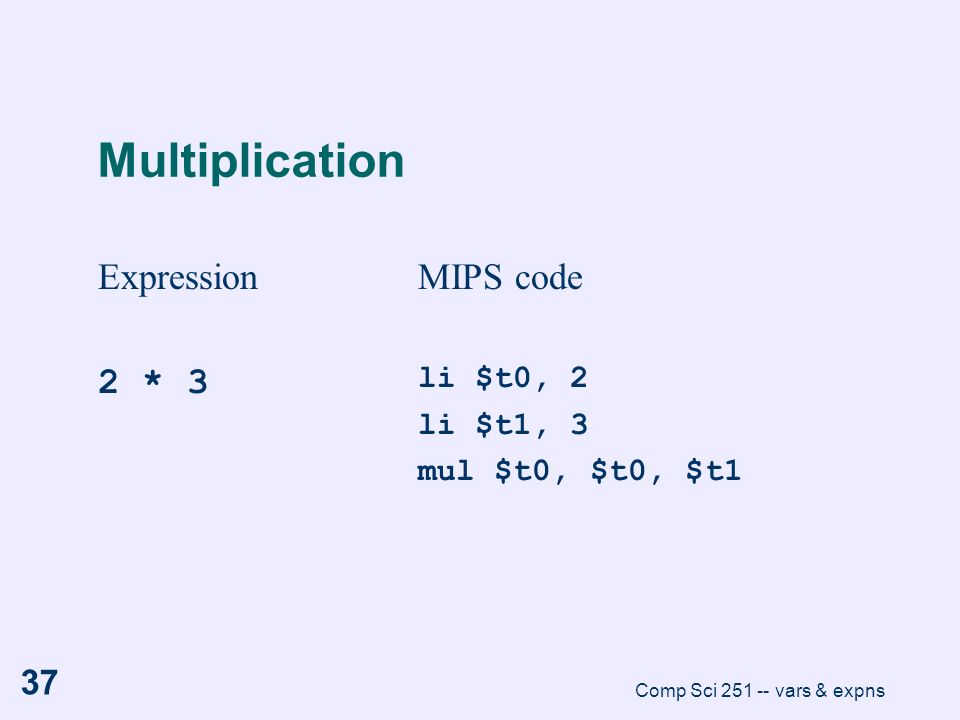 Multiplication

Expression

2 * 3

MIPS code

li \$t0, 2
li \$t1, 3
mul \$t0, \$t0, \$t1

37

Comp Sci 251 -- vars & expns